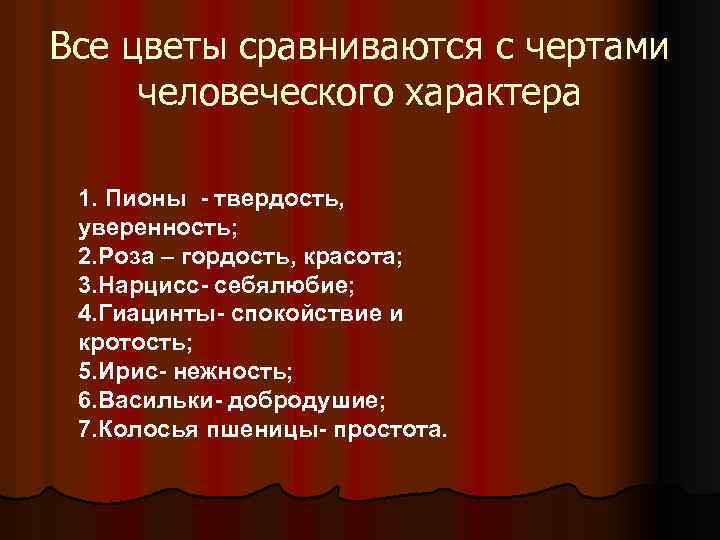 Все цветы сравниваются с чертами человеческого характера

1. Пионы - твердость, уверенность;
2.Роза – гордость, красота;
3.Нарцисс- себялюбие;
4.Гиацинты- спокойствие и кротость;
5.Ирис- нежность;
6.Васильки- добродушие;
7.Колосья пшеницы- простота.